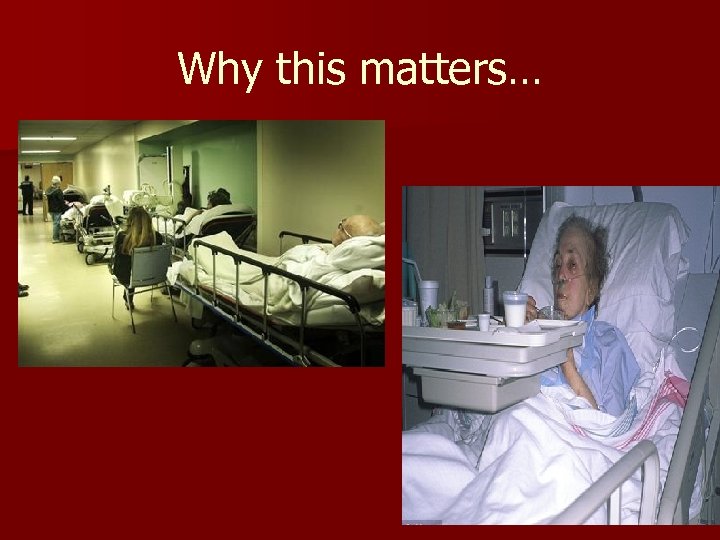 Why this matters…